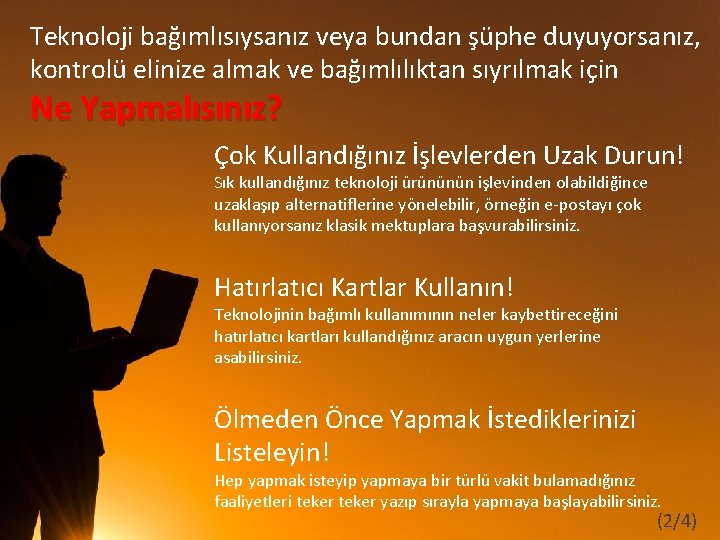 Teknoloji bağımlısıysanız veya bundan şüphe duyuyorsanız, kontrolü elinize almak ve bağımlılıktan sıyrılmak için

Ne Yapmalısınız?

Çok Kullandığınız İşlevlerden Uzak Durun!

Sık kullandığınız teknoloji ürününün işlevinden olabildiğince uzaklaşıp alternatiflerine yönelebilir, örneğin e-postayı çok kullanıyorsanız klasik mektuplara başvurabilirsiniz.

Hatırlatıcı Kartlar Kullanın!

Teknolojinin bağımlı kullanımının neler kaybettireceğini hatırlatıcı kartları kullandığınız aracın uygun yerlerine asabilirsiniz.

Ölmeden Önce Yapmak İstediklerinizi Listeleyin!

Hep yapmak isteyip yapmaya bir türlü vakit bulamadığınız faaliyetleri teker teker yazıp sırayla yapmaya başlayabilirsiniz.

(2/4)